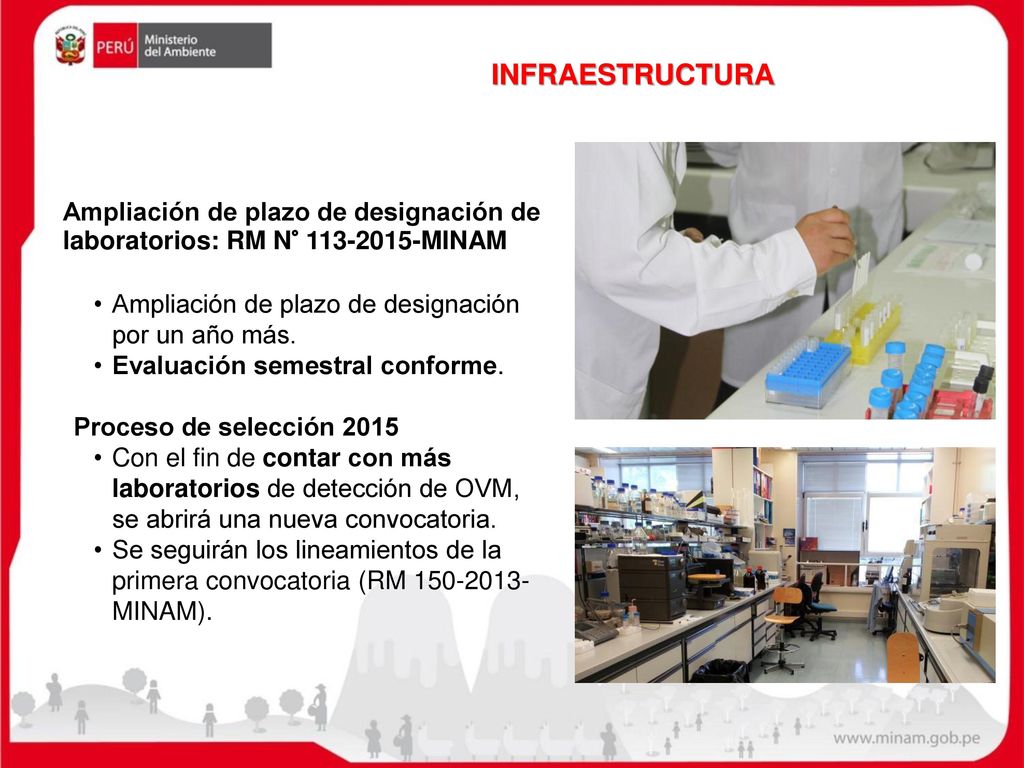 PERÚ Ministerio del Ambiente

INFRAESTRUCTURA

Ampliación de plazo de designación de laboratorios: RM N° 113-2015-MINAM

• Ampliación de plazo de designación por un año más.
• Evaluación semestral conforme.

Proceso de selección 2015
• Con el fin de contar con más laboratorios de detección de OVM, se abrirá una nueva convocatoria.
• Se seguirán los lineamientos de la primera convocatoria (RM 150-2013-MINAM).

www.minam.gob.pe